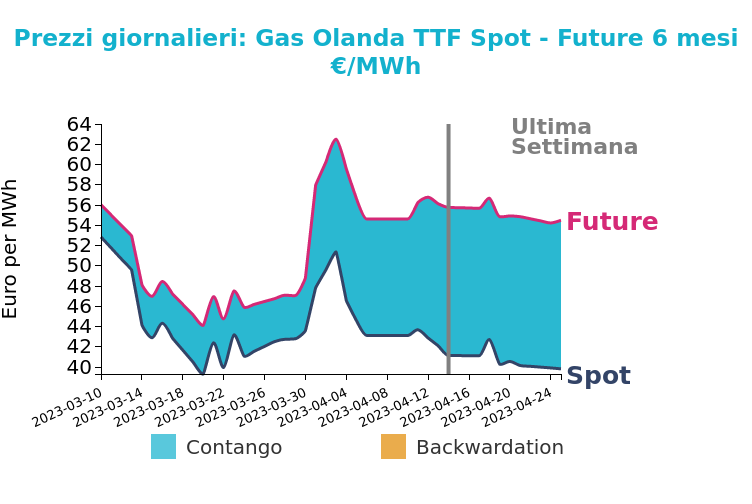 Prezzi giornalieri: Gas Olanda TTF Spot - Future 6 mesi
€/MWh

Euro per MWh

64
62
60
58
56
54
52
50
48
46
44
42
40

Ultima Settimana

Future

Spot

2023-03-10
2023-03-14
2023-03-18
2023-03-22
2023-03-26
2023-03-30
2023-04-04
2023-04-08
2023-04-12
2023-04-16
2023-04-20
2023-04-24

Contango
Backwardation